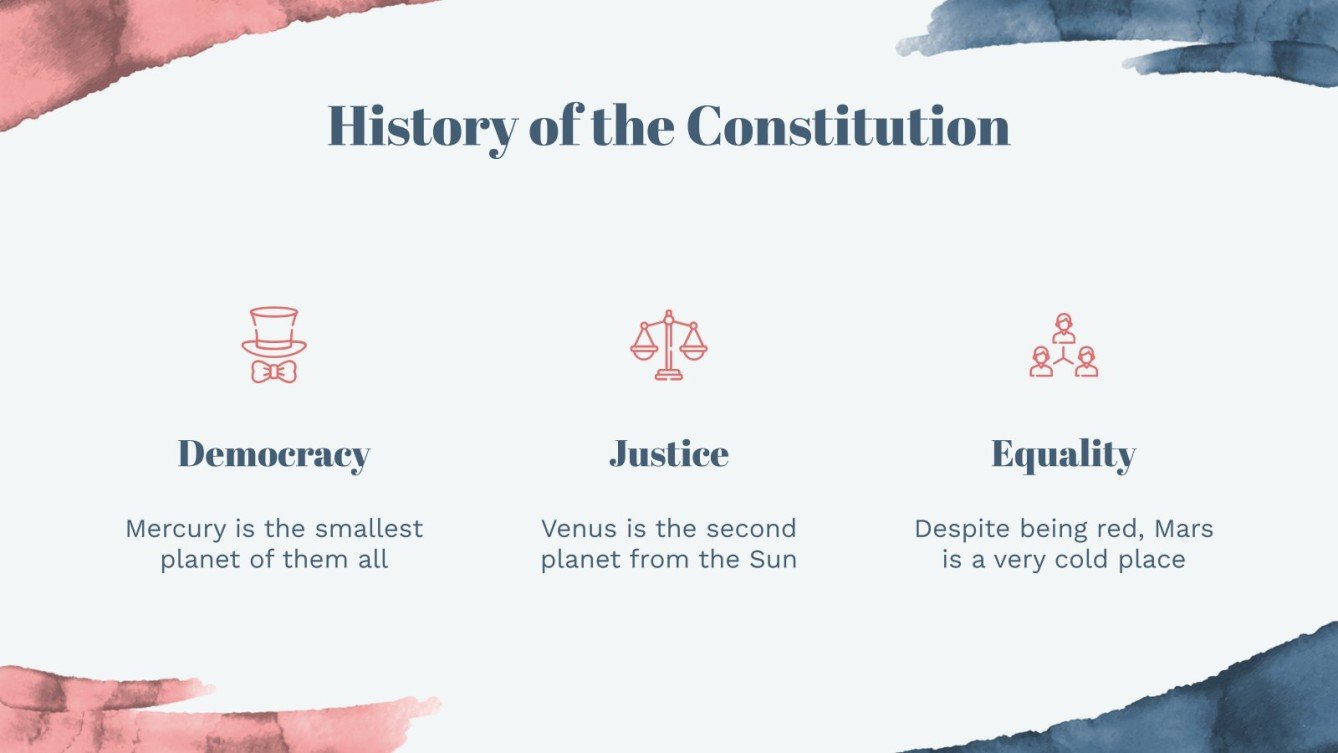 History of the Constitution

Democracy

Mercury is the smallest planet of them all

Justice

Venus is the second planet from the Sun

Equality

Despite being red, Mars is a very cold place